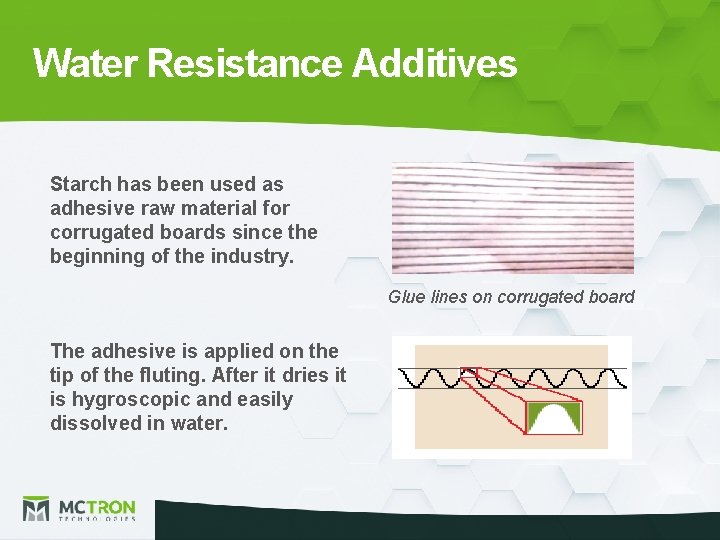 Water Resistance Additives

Starch has been used as adhesive raw material for corrugated boards since the beginning of the industry.

Glue lines on corrugated board

The adhesive is applied on the tip of the fluting. After it dries it is hygroscopic and easily dissolved in water.

MCTRON
TECHNOLOGIES